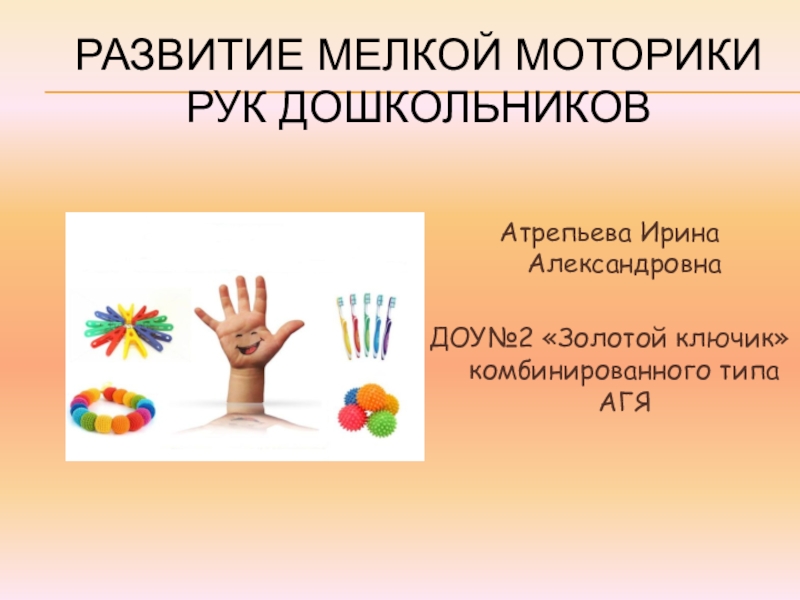 РАЗВИТИЕ МЕЛКОЙ МОТОРИКИ РУК ДОШКОЛЬНИКОВ

Атрепьева Ирина Александровна

ДОУ№2 «Золотой ключик» комбинированного типа АГЯ